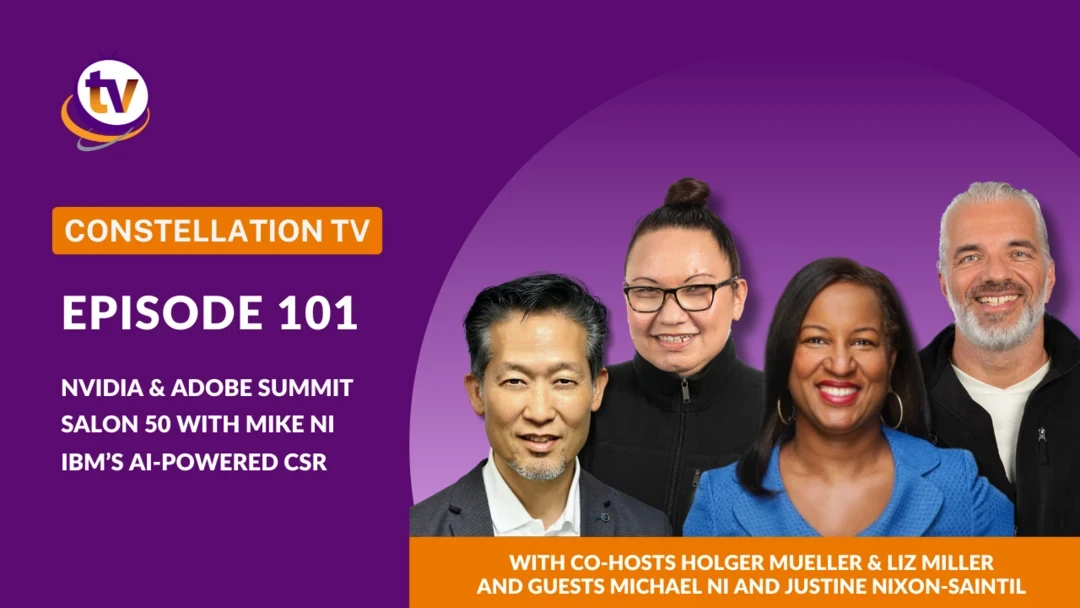 tv

CONSTELLATION TV

EPISODE 101

NVIDIA & ADOBE SUMMIT
SALON 50 WITH MIKE NI
IBM'S AI-POWERED CSR

WITH CO-HOSTS HOLGER MUELLER & LIZ MILLER
AND GUESTS MICHAEL NI AND JUSTINE NIXON-SAINTIL